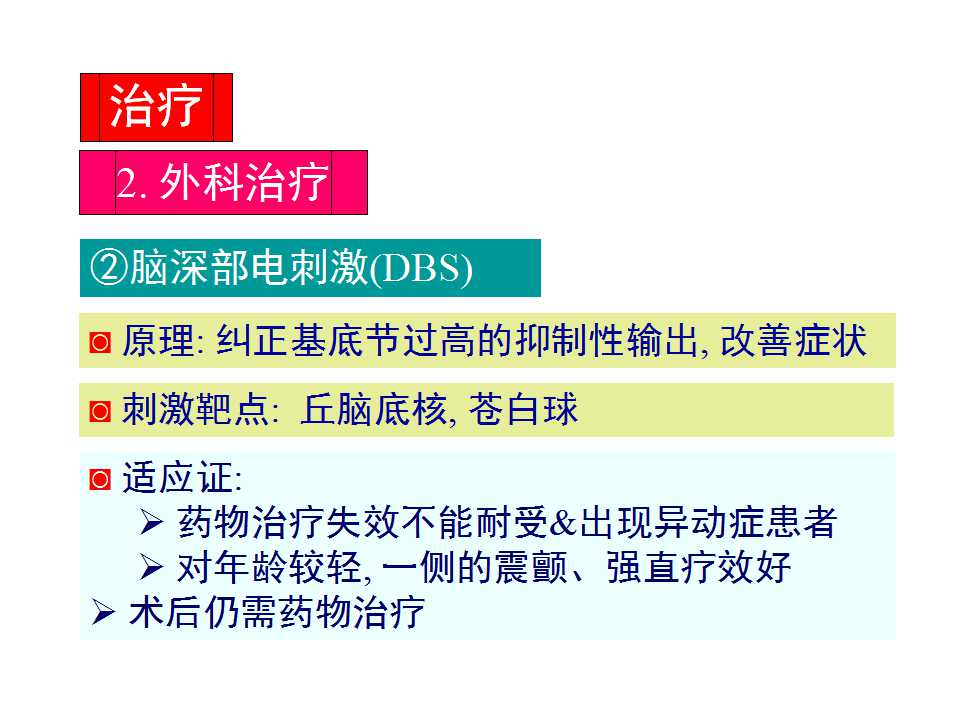 治疗

2. 外科治疗

②脑深部电刺激(DBS)

◘ 原理: 纠正基底节过高的抑制性输出, 改善症状

◘ 刺激靶点: 丘脑底核, 苍白球

◘ 适应证:
➢ 药物治疗失效不能耐受&出现异动症患者
➢ 对年龄较轻, 一侧的震颤、强直疗效好
➢ 术后仍需药物治疗